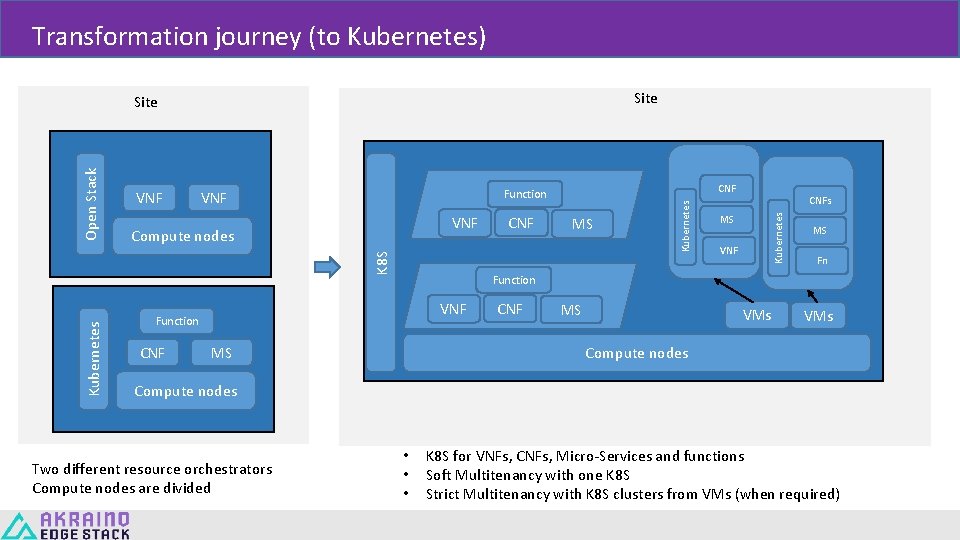 Transformation journey (to Kubernetes)

Site

Open Stack

VNF

VNF

Compute nodes

Kubernetes

Function

CNF

MS

Compute nodes

Two different resource orchestrators
Compute nodes are divided

Site

K8S

Function

VNF

CNF

MS

Function

VNF

CNF

MS

Kubernetes

CNF

MS

VNF

Kubernetes

CNFs

MS

Fn

VMs

VMs

Compute nodes

• K8S for VNFs, CNFs, Micro-Services and functions
• Soft Multitenancy with one K8S
• Strict Multitenancy with K8S clusters from VMs (when required)

AKRAINO EDGE STACK